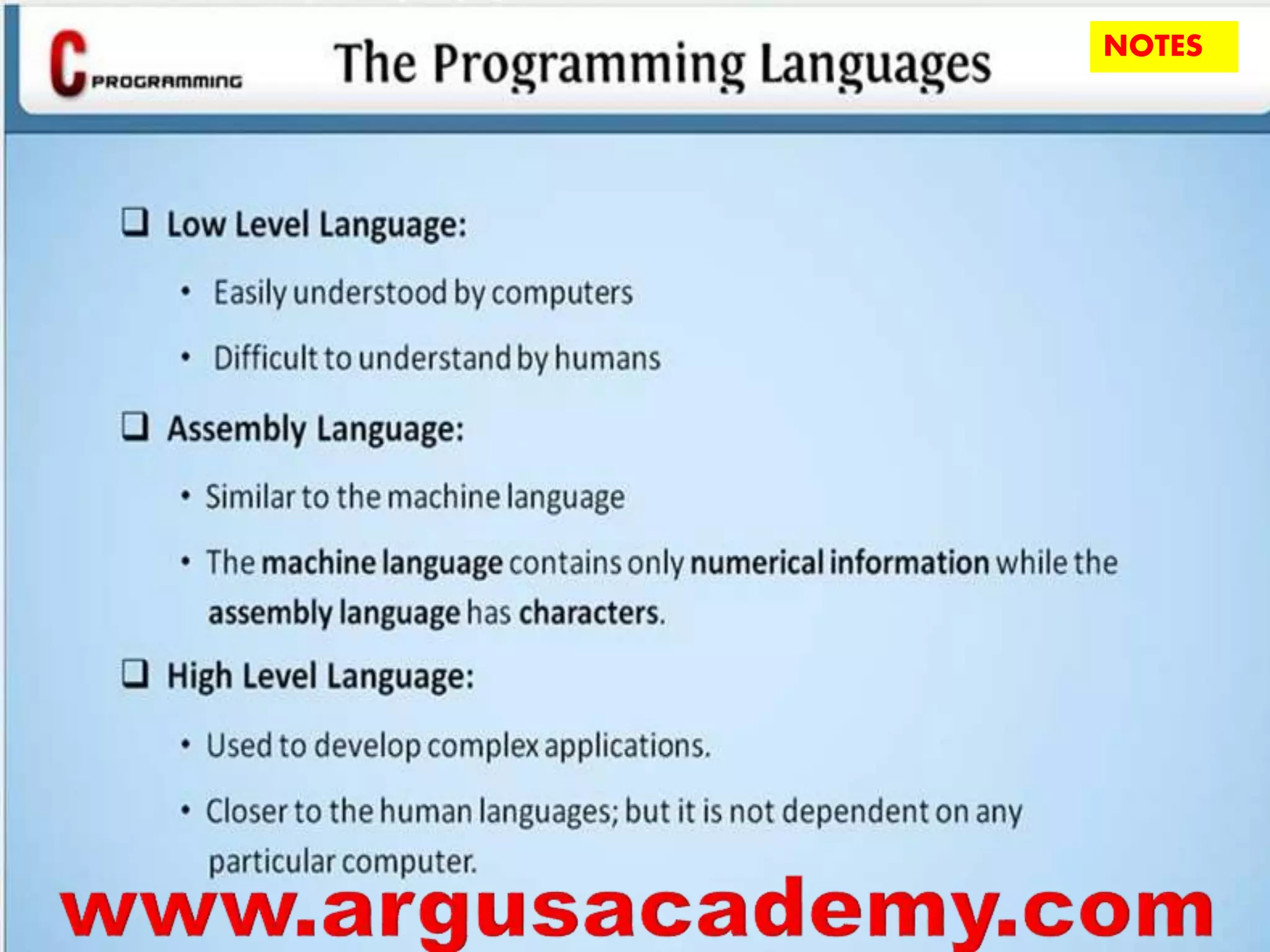 C PROGRAMMING

The Programming Languages

NOTES

❑ Low Level Language:

• Easily understood by computers

• Difficult to understand by humans

❑ Assembly Language:

• Similar to the machine language

• The machine language contains only numerical information while the assembly language has characters.

❑ High Level Language:

• Used to develop complex applications.

• Closer to the human languages; but it is not dependent on any particular computer.

www.argusacademy.com